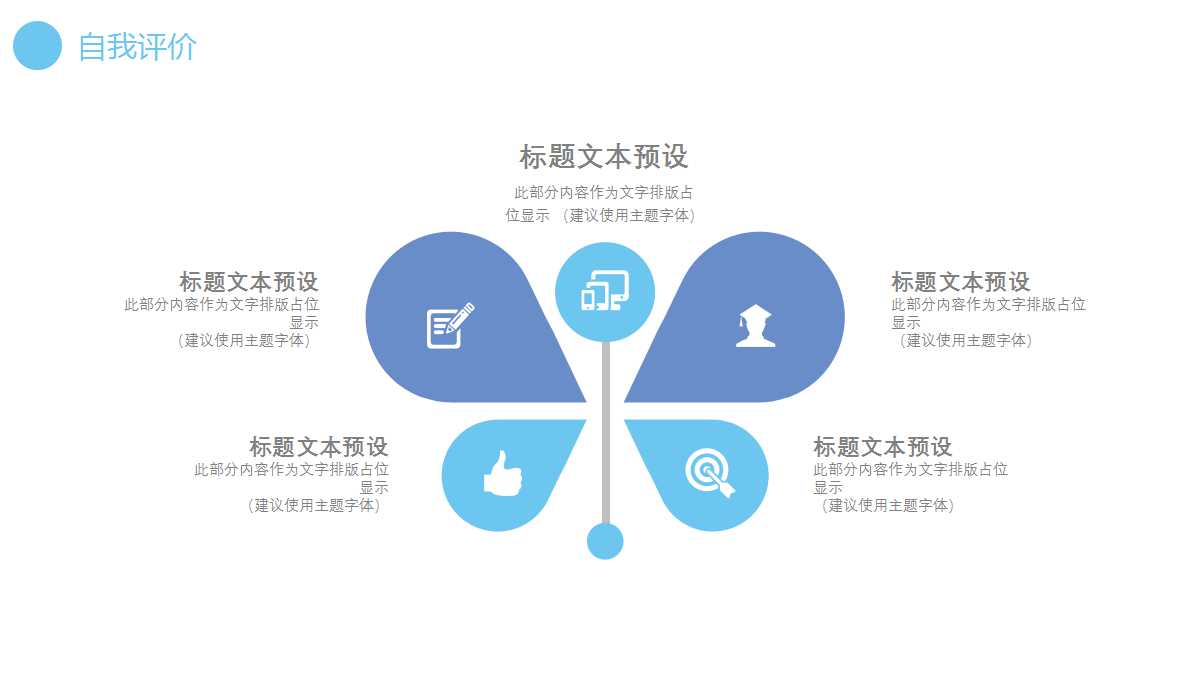 自我评价

标题文本预设

此部分内容作为文字排版占位显示 （建议使用主题字体）

标题文本预设

此部分内容作为文字排版占位显示
（建议使用主题字体）

标题文本预设

此部分内容作为文字排版占位显示
（建议使用主题字体）

标题文本预设

此部分内容作为文字排版占位显示
（建议使用主题字体）

标题文本预设

此部分内容作为文字排版占位显示
（建议使用主题字体）